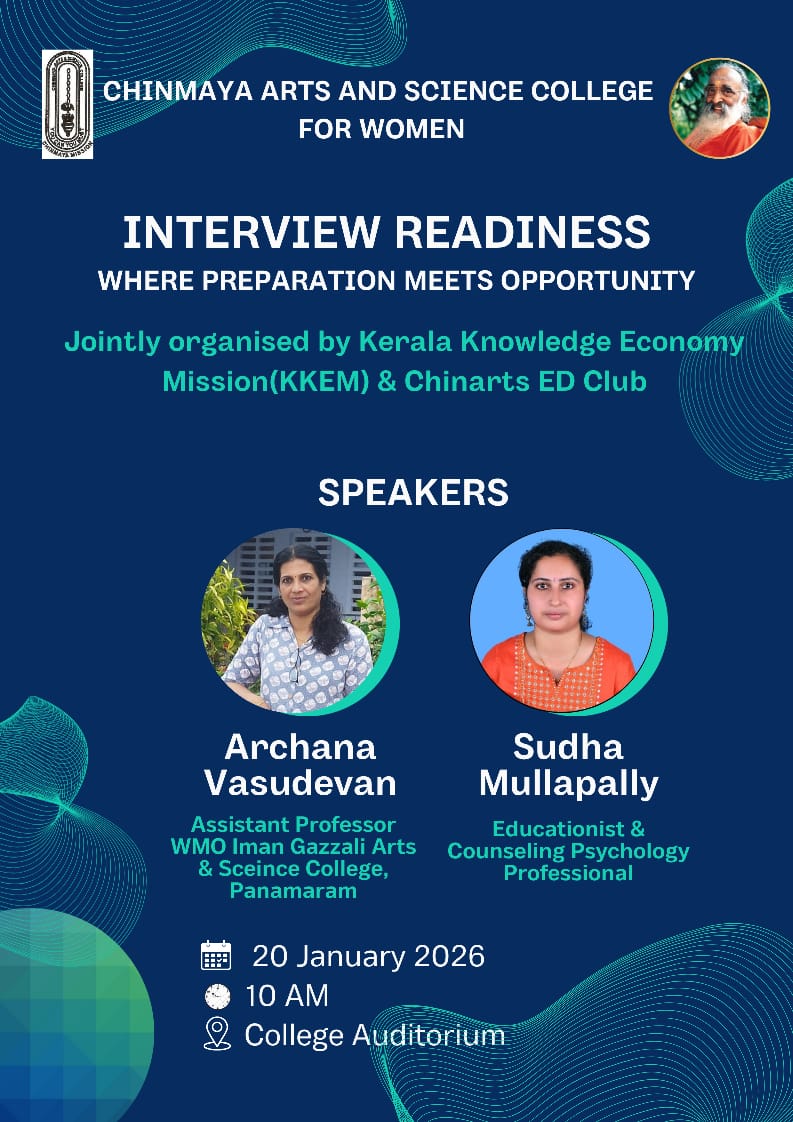 CHINMAYA ARTS AND SCIENCE COLLEGE FOR WOMEN

INTERVIEW READINESS
WHERE PREPARATION MEETS OPPORTUNITY

Jointly organised by Kerala Knowledge Economy Mission(KKEM) & Chinarts ED Club

SPEAKERS

Archana Vasudevan
Assistant Professor WMO Iman Gazzali Arts & Sceince College, Panamaram

Sudha Mullapally
Educationist & Counseling Psychology Professional

20 January 2026
10 AM
College Auditorium